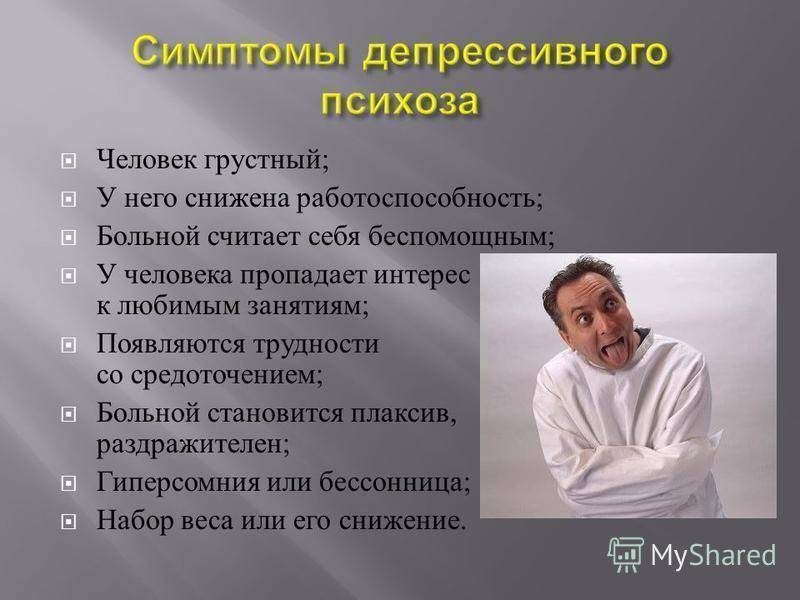 Симптомы депрессивного психоза

Человек грустный;
У него снижена работоспособность;
Больной считает себя беспомощным;
У человека пропадает интерес к любимым занятиям;
Появляются трудности со средоточением;
Больной становится плаксив, раздражителен;
Гиперсомния или бессонница;
Набор веса или его снижение.

MyShared